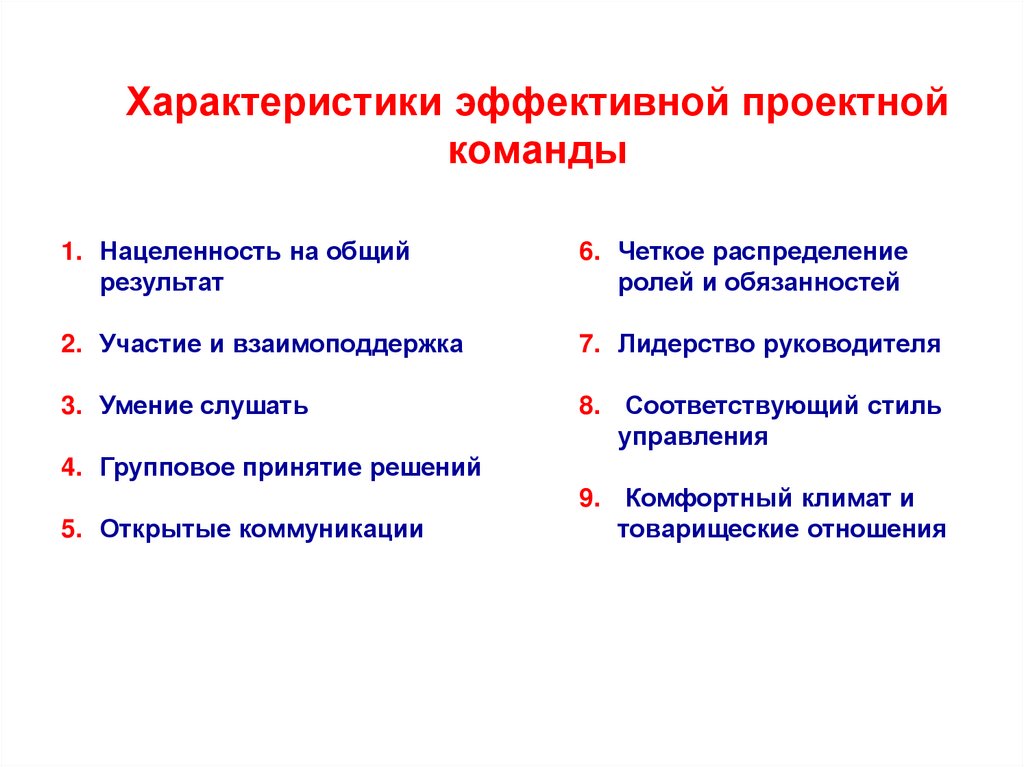 Характеристики эффективной проектной команды

1. Нацеленность на общий результат

2. Участие и взаимоподдержка

3. Умение слушать

4. Групповое принятие решений

5. Открытые коммуникации

6. Четкое распределение ролей и обязанностей

7. Лидерство руководителя

8. Соответствующий стиль управления

9. Комфортный климат и товарищеские отношения